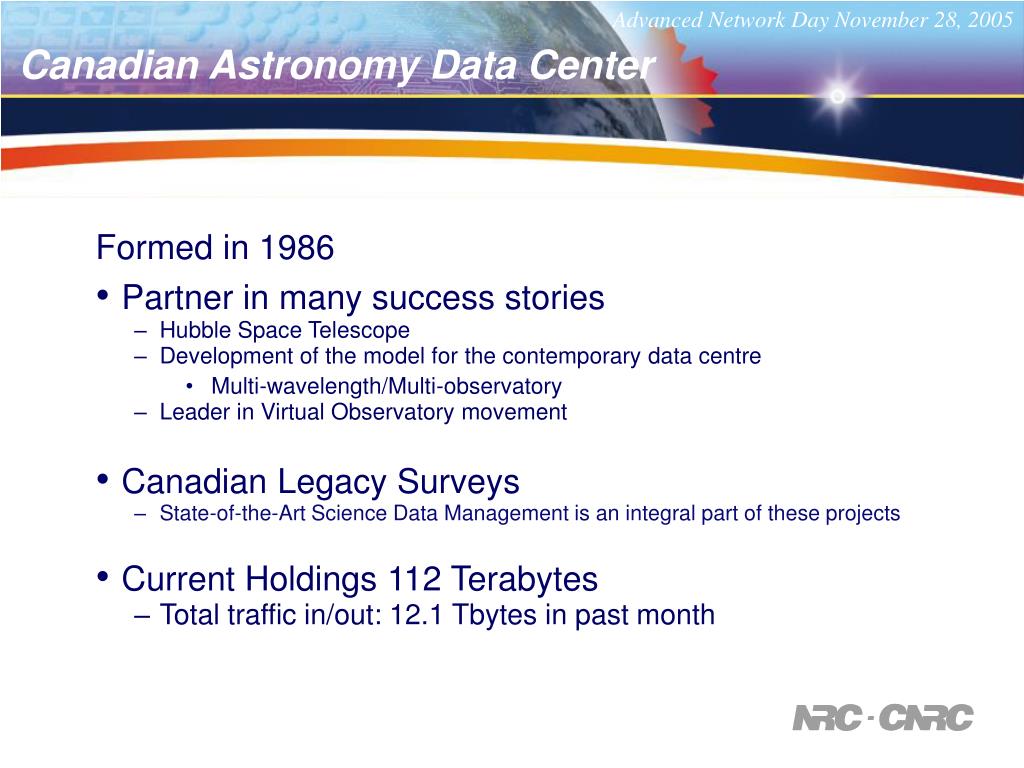 Advanced Network Day November 28, 2005

Canadian Astronomy Data Center

Formed in 1986

• Partner in many success stories
– Hubble Space Telescope
– Development of the model for the contemporary data centre
• Multi-wavelength/Multi-observatory
– Leader in Virtual Observatory movement

• Canadian Legacy Surveys
– State-of-the-Art Science Data Management is an integral part of these projects

• Current Holdings 112 Terabytes
– Total traffic in/out: 12.1 Tbytes in past month

NRC · CNRC